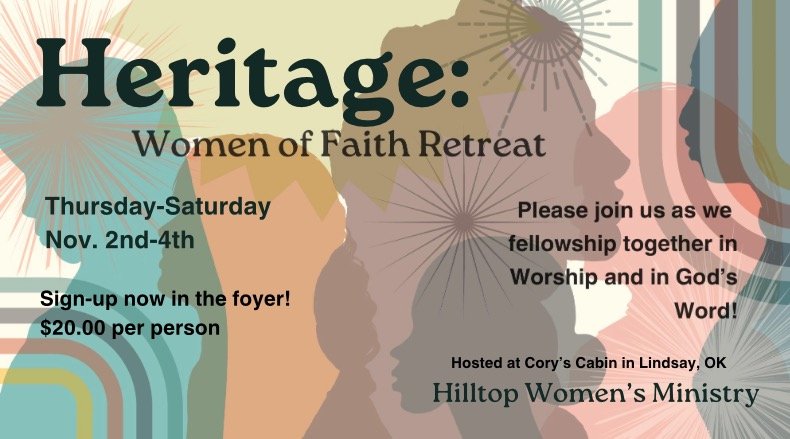 Heritage:
Women of Faith Retreat

Thursday-Saturday
Nov. 2nd-4th

Sign-up now in the foyer!
$20.00 per person

Please join us as we fellowship together in Worship and in God's Word!

Hosted at Cory's Cabin in Lindsay, OK
Hilltop Women's Ministry